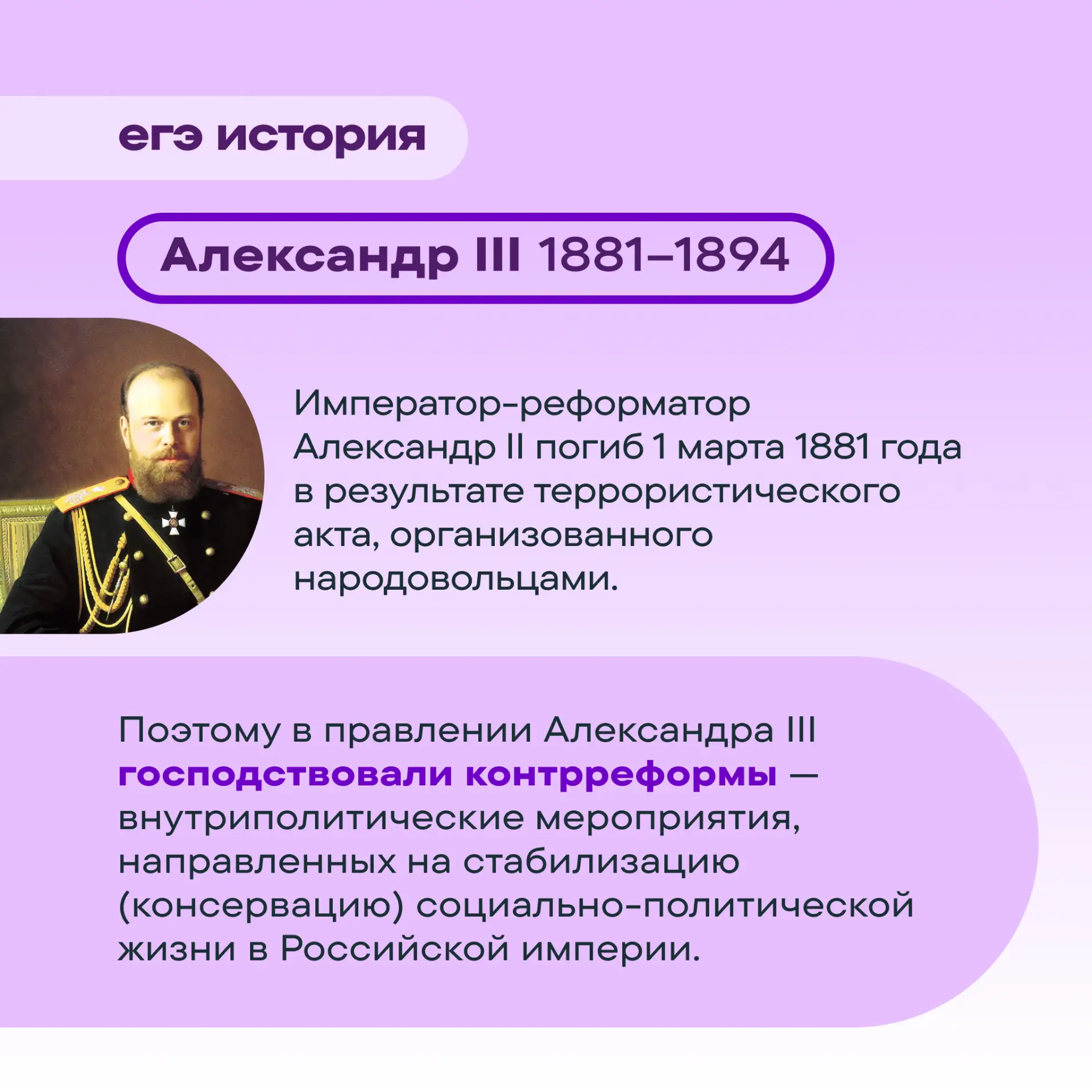 егэ история

Александр III 1881–1894

Император-реформатор Александр II погиб 1 марта 1881 года в результате террористического акта, организованного народовольцами.

Поэтому в правлении Александра III господствовали контрреформы — внутриполитические мероприятия, направленных на стабилизацию (консервацию) социально-политической жизни в Российской империи.